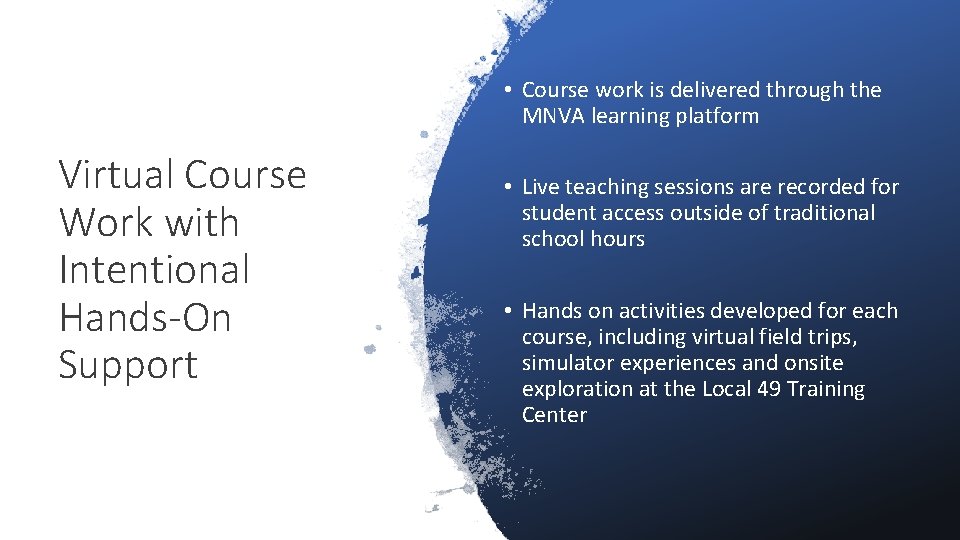 Virtual Course Work with Intentional Hands-On Support

• Course work is delivered through the MNVA learning platform

• Live teaching sessions are recorded for student access outside of traditional school hours

• Hands on activities developed for each course, including virtual field trips, simulator experiences and onsite exploration at the Local 49 Training Center